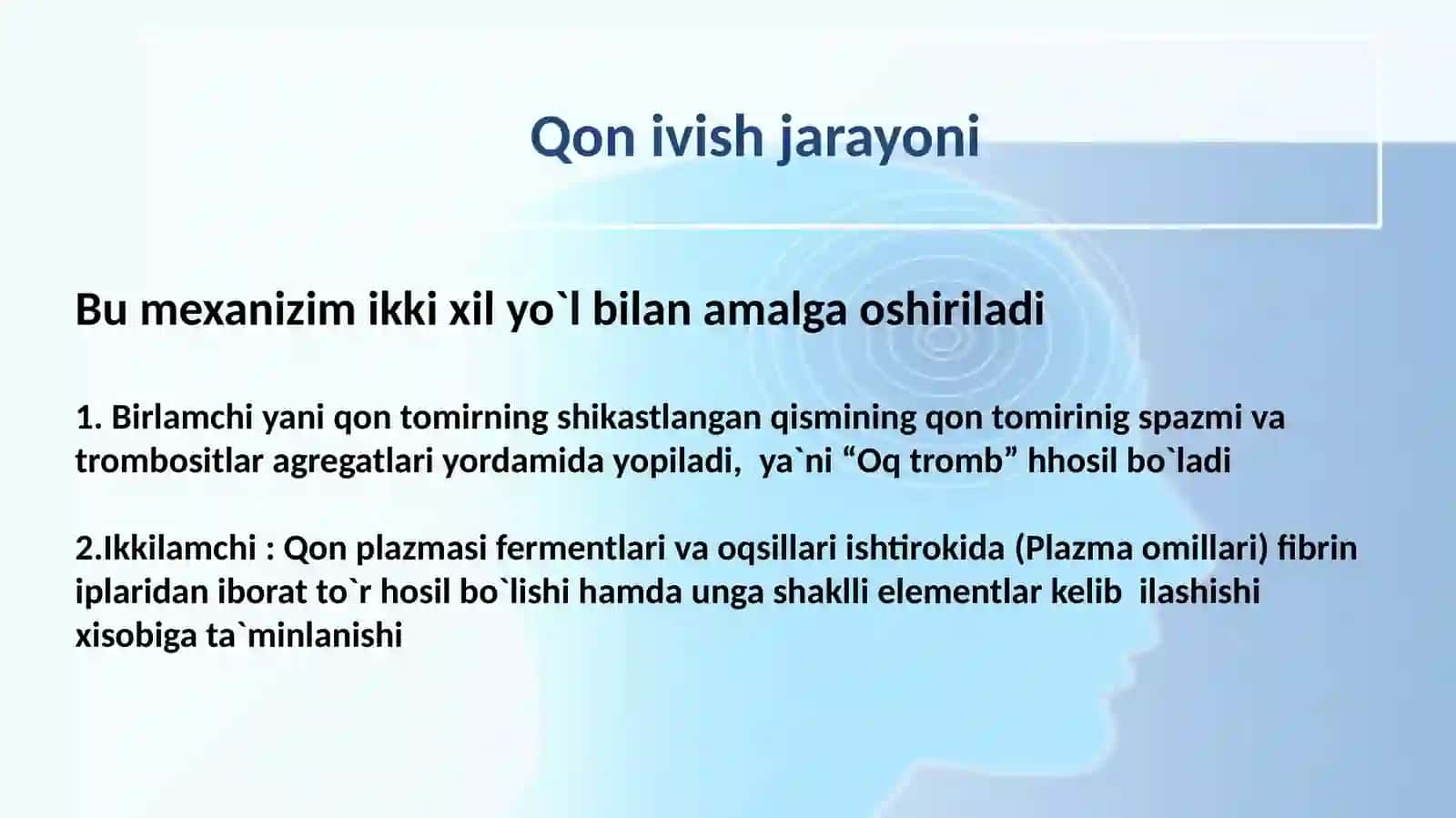 Qon ivish jarayoni

Bu mexanizim ikki xil yo`l bilan amalga oshiriladi

1. Birlamchi yani qon tomirning shikastlangan qismining qon tomirinig spazmi va trombositlar agregatlari yordamida yopiladi, ya`ni “Oq tromb” hhosil bo`ladi

2.Ikkilamchi : Qon plazmasi fermentlari va oqsillari ishtirokida (Plazma omillari) fibrin iplaridan iborat to`r hosil bo`lishi hamda unga shaklli elementlar kelib ilashishi xisobiga ta`minlanishi